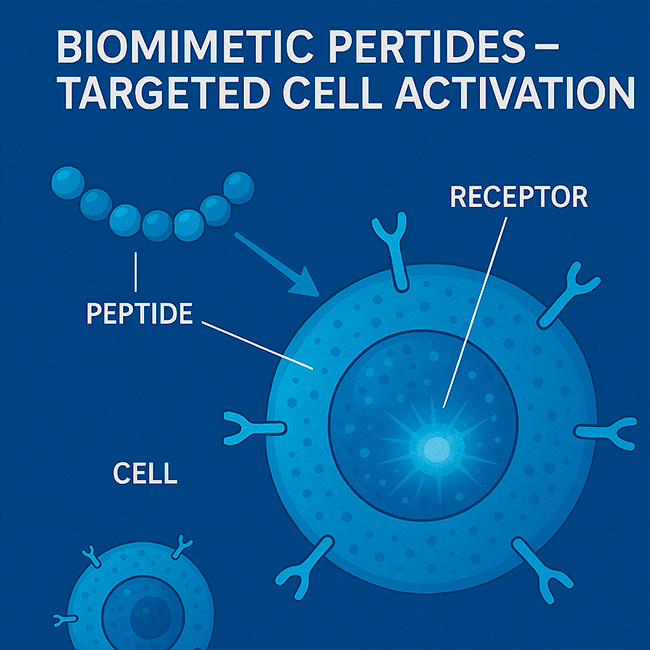 BIOMIMETIC PERTIDES – TARGETED CELL ACTIVATION

RECEPTOR

PEPTIDE

CELL